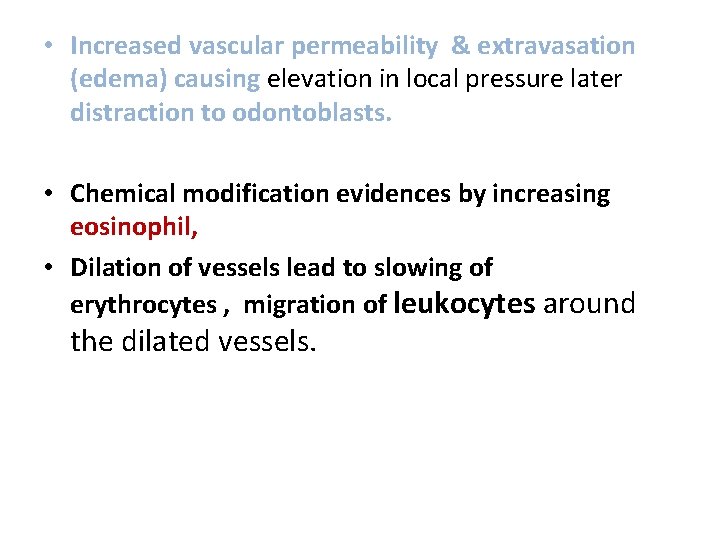 • Increased vascular permeability & extravasation (edema) causing elevation in local pressure later distraction to odontoblasts.

• Chemical modification evidences by increasing eosinophil,

• Dilation of vessels lead to slowing of erythrocytes , migration of leukocytes around the dilated vessels.